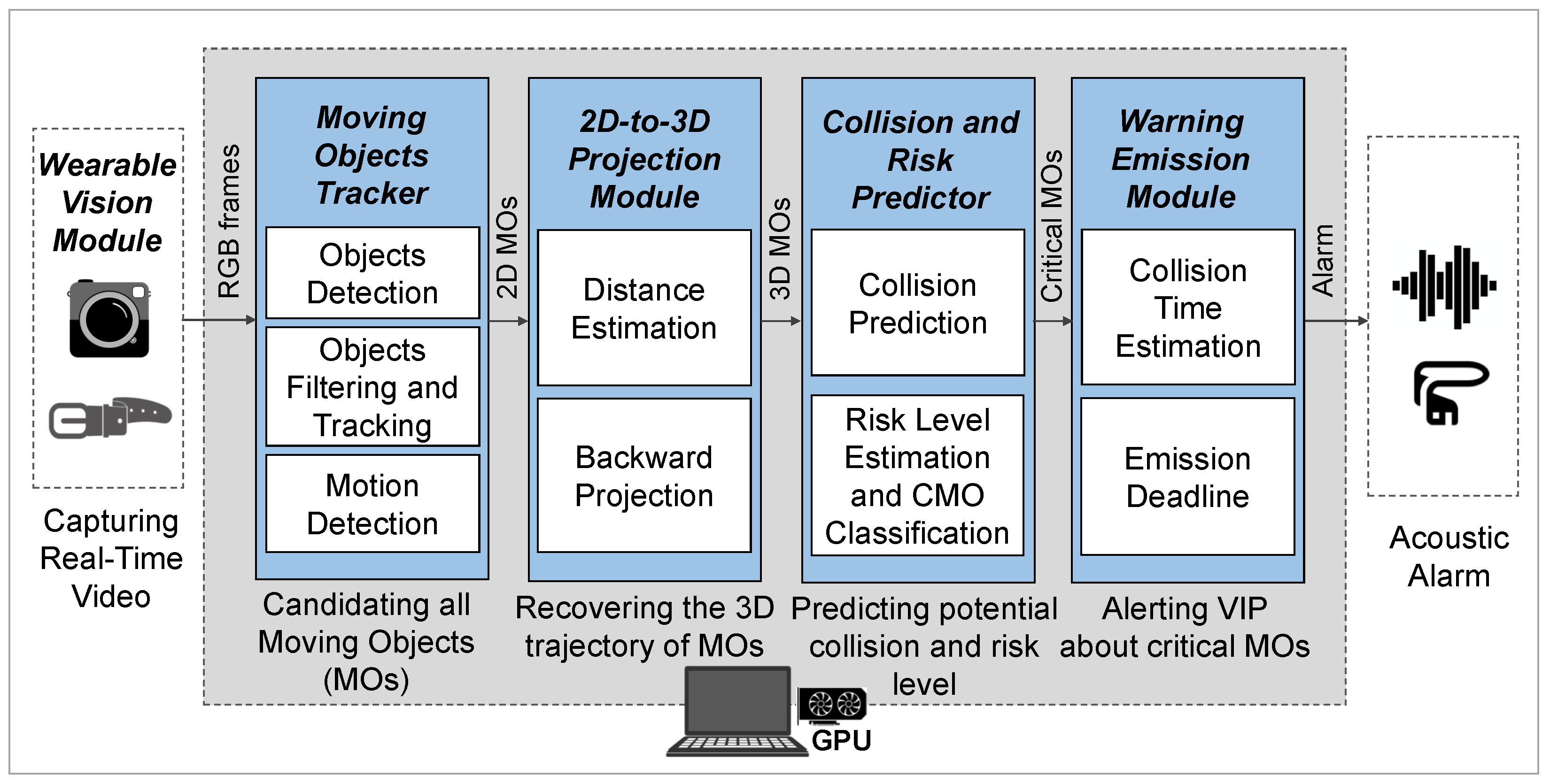 Wearable Vision Module

Capturing Real-Time Video

RGB frames

Moving Objects Tracker

Objects Detection

Objects Filtering and Tracking

Motion Detection

Candidating all Moving Objects (MOs)

2D MOs

2D-to-3D Projection Module

Distance Estimation

Backward Projection

Recovering the 3D trajectory of MOs

3D MOs

Collision and Risk Predictor

Collision Prediction

Risk Level Estimation and CMO Classification

Predicting potential collision and risk level

Critical MOs

Warning Emission Module

Collision Time Estimation

Emission Deadline

Alerting VIP about critical MOs

Alarm

Acoustic Alarm

GPU